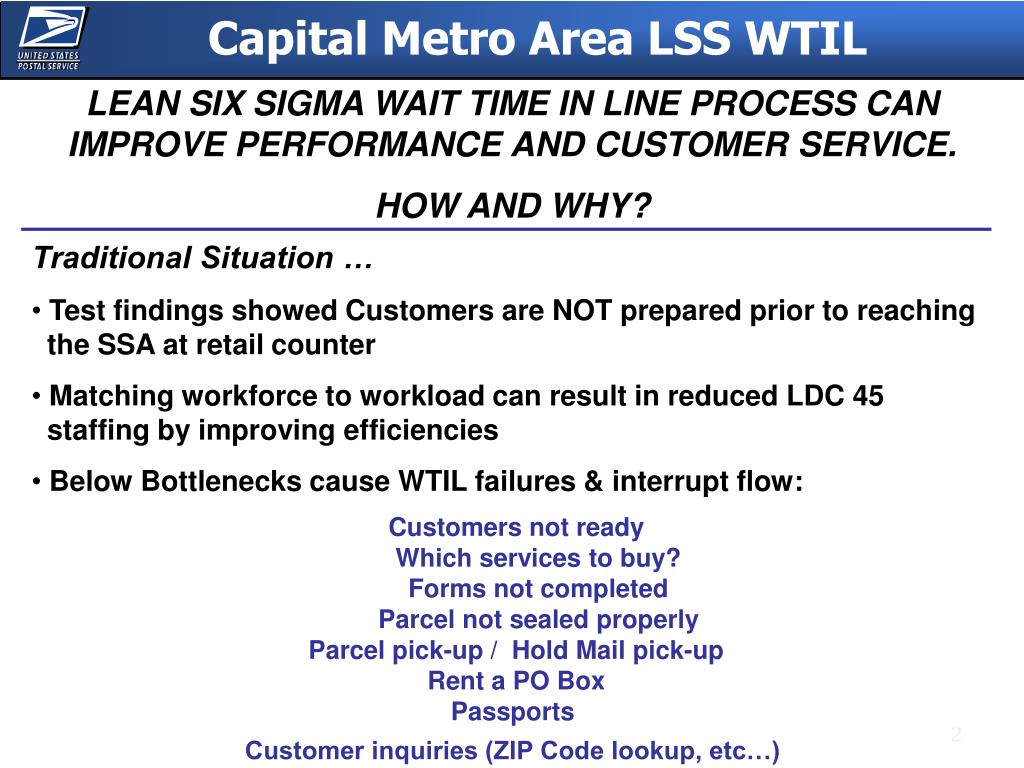 UNITED STATES POSTAL SERVICE

Capital Metro Area LSS WTIL

LEAN SIX SIGMA WAIT TIME IN LINE PROCESS CAN IMPROVE PERFORMANCE AND CUSTOMER SERVICE.

HOW AND WHY?

Traditional Situation …

• Test findings showed Customers are NOT prepared prior to reaching the SSA at retail counter

• Matching workforce to workload can result in reduced LDC 45 staffing by improving efficiencies

• Below Bottlenecks cause WTIL failures & interrupt flow:

Customers not ready
Which services to buy?
Forms not completed
Parcel not sealed properly
Parcel pick-up / Hold Mail pick-up
Rent a PO Box
Passports
Customer inquiries (ZIP Code lookup, etc…)

2